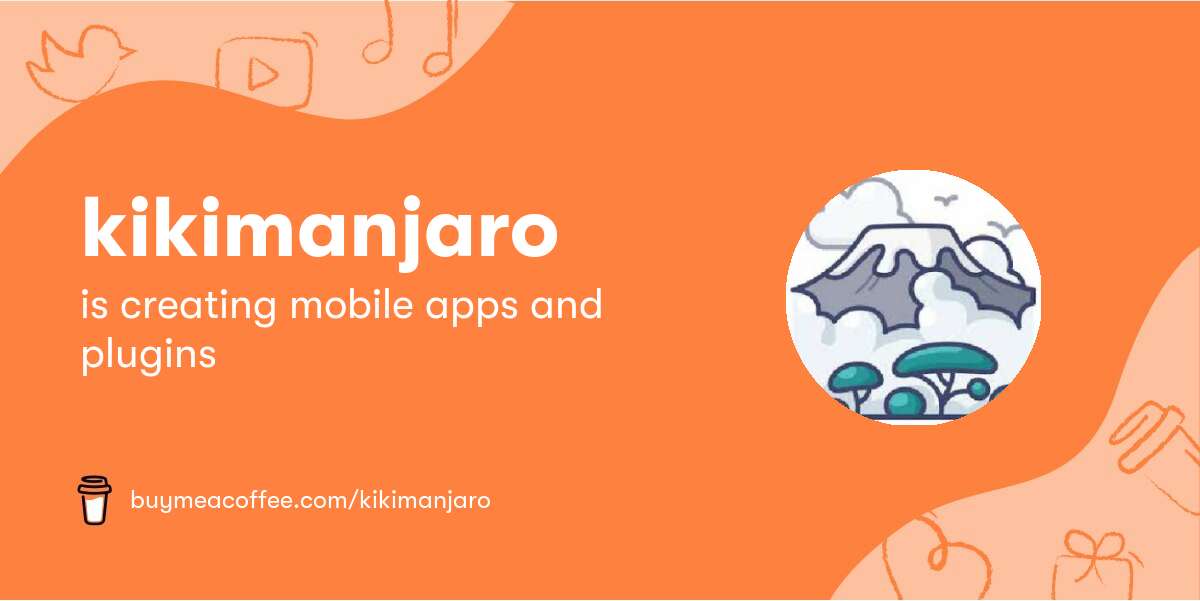 kikimanjaro

is creating mobile apps and plugins

buymeacoffee.com/kikimanjaro